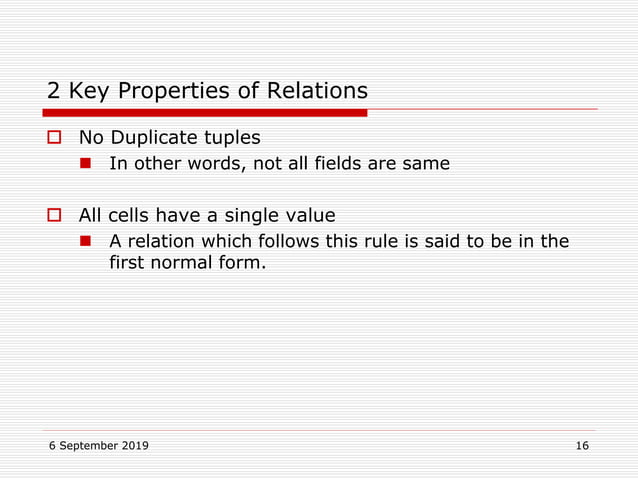 2 Key Properties of Relations

No Duplicate tuples

In other words, not all fields are same

All cells have a single value

A relation which follows this rule is said to be in the first normal form.

6 September 2019

16